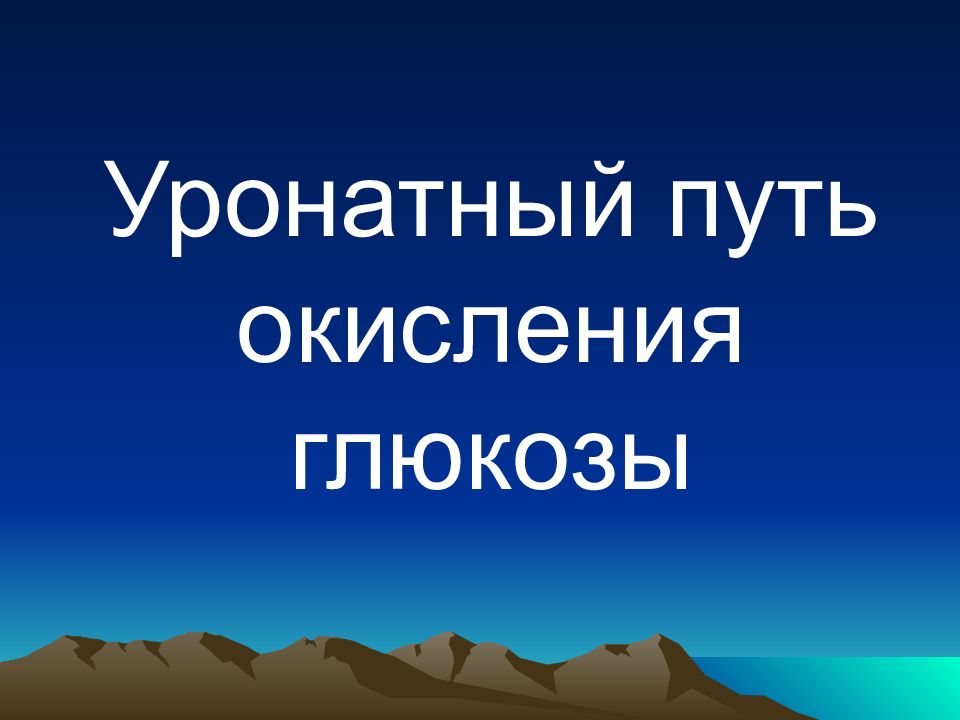 Уронатный путь окисления глюкозы